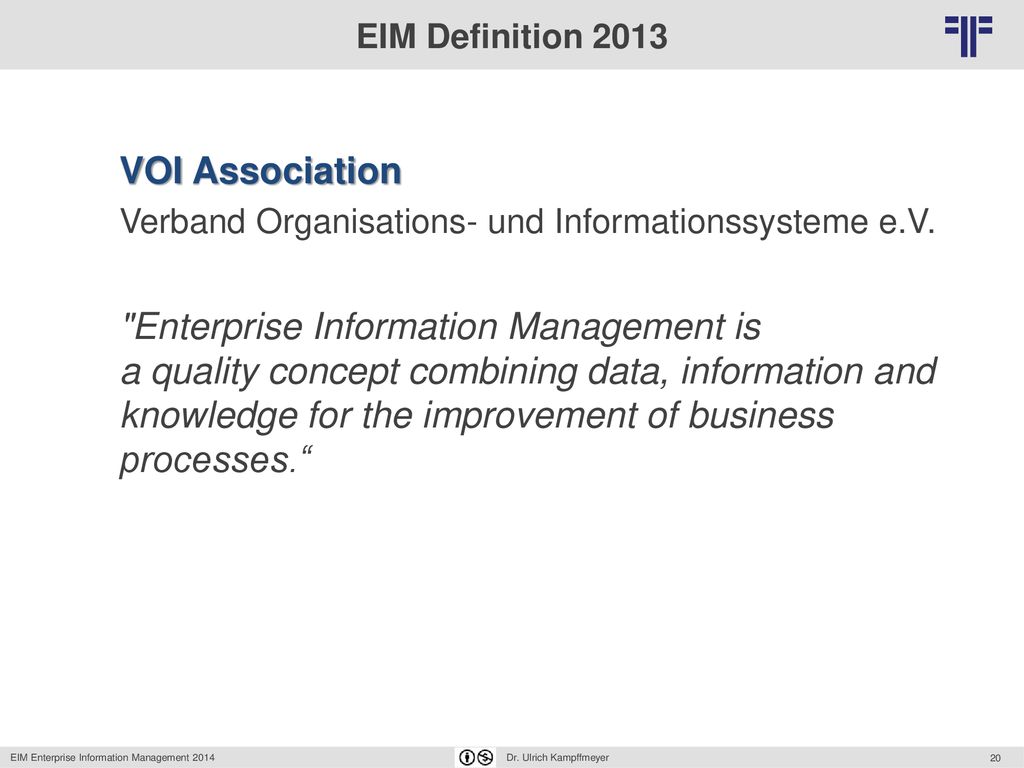 EIM Definition 2013

VOI Association

Verband Organisations- und Informationssysteme e.V.

"Enterprise Information Management is a quality concept combining data, information and knowledge for the improvement of business processes.“

EIM Enterprise Information Management 2014

Dr. Ulrich Kampffmeyer

20